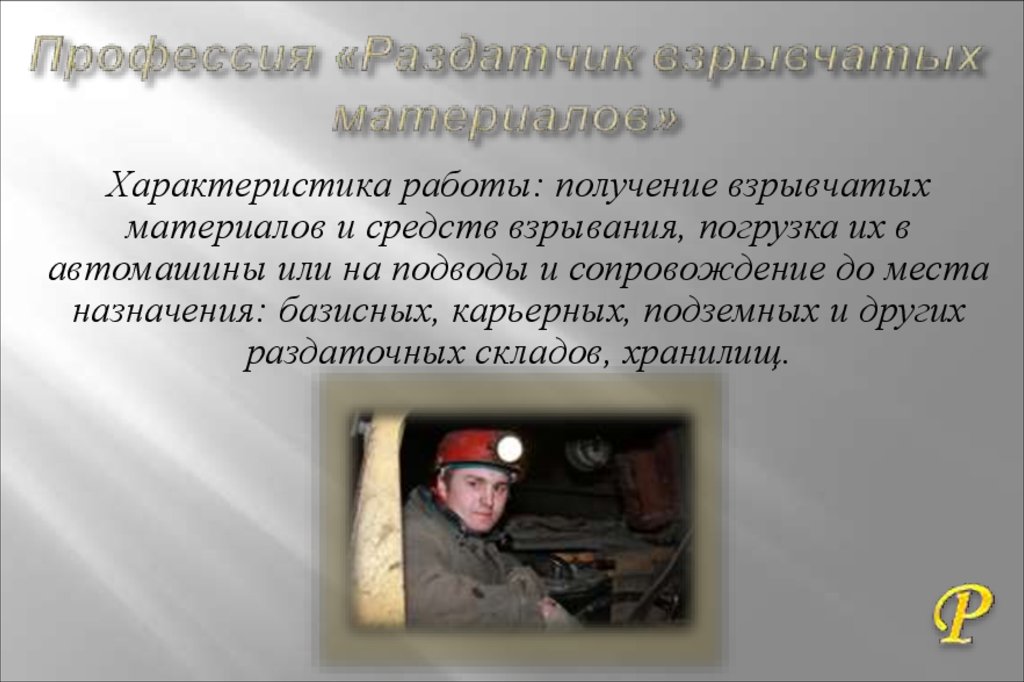 Профессия «Раздатчик взрывчатых материалов»

Характеристика работы: получение взрывчатых материалов и средств взрывания, погрузка их в автомашины или на подводы и сопровождение до места назначения: базисных, карьерных, подземных и других раздаточных складов, хранилищ.

P